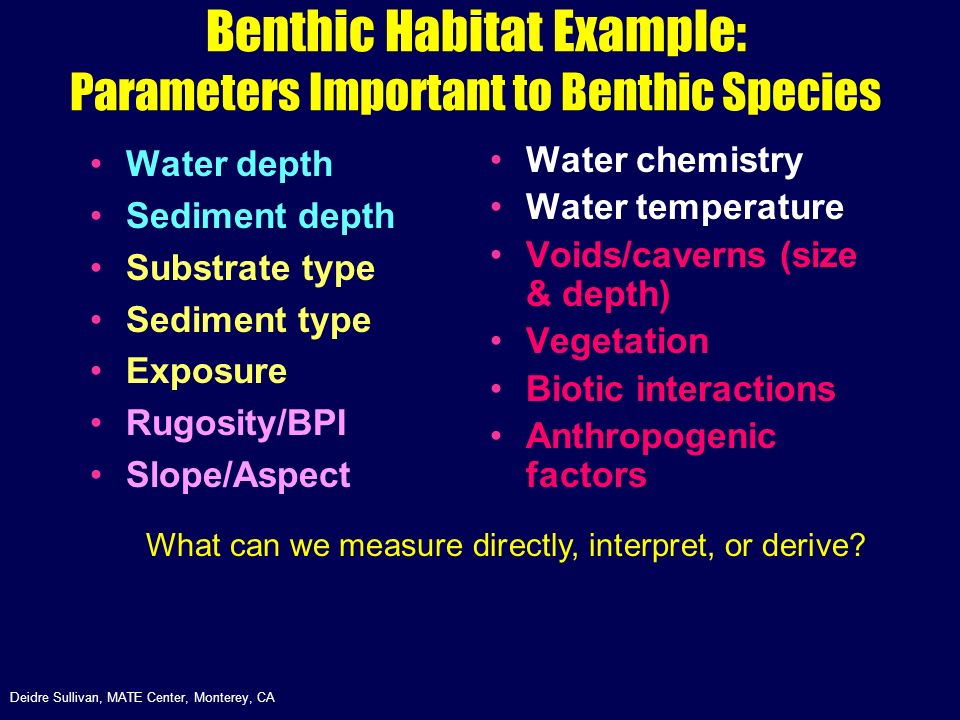 Benthic Habitat Example:
Parameters Important to Benthic Species

• Water depth
• Sediment depth
• Substrate type
• Sediment type
• Exposure
• Rugosity/BPI
• Slope/Aspect

• Water chemistry
• Water temperature
• Voids/caverns (size & depth)
• Vegetation
• Biotic interactions
• Anthropogenic factors

What can we measure directly, interpret, or derive?

Deidre Sullivan, MATE Center, Monterey, CA